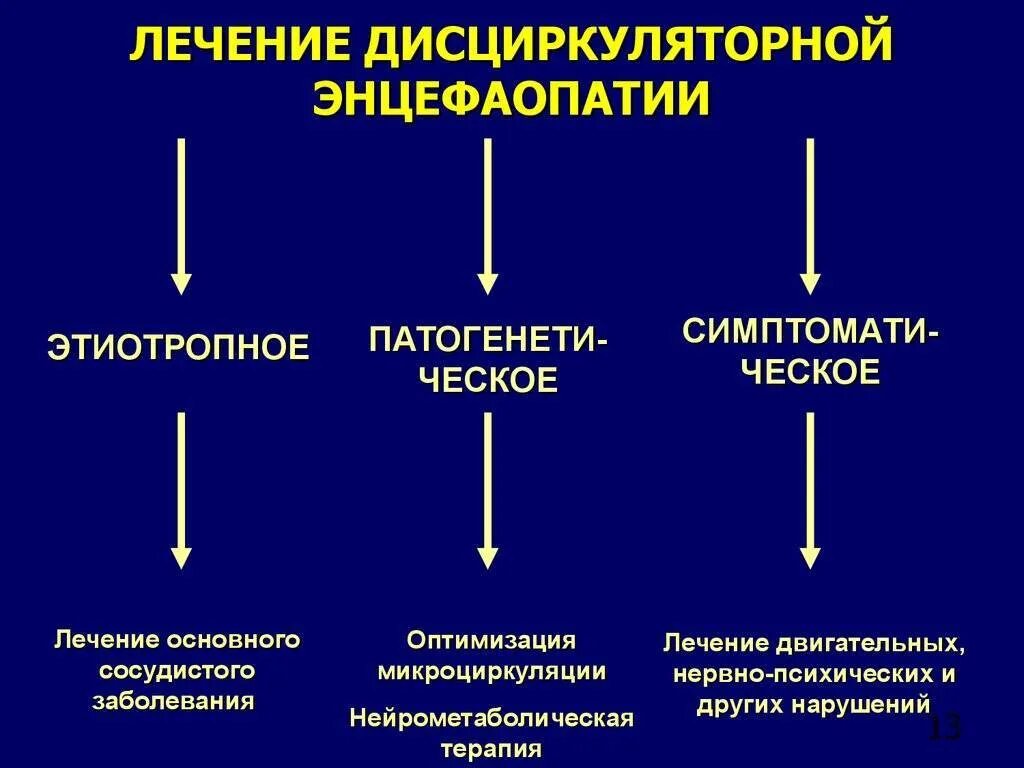 ЛЕЧЕНИЕ ДИСЦИРКУЛЯТОРНОЙ ЭНЦЕФАОПАТИИ

ЭТИОТРОПНОЕ

ПАТОГЕНЕТИЧЕСКОЕ

СИМПТОМАТИЧЕСКОЕ

Лечение основного сосудистого заболевания

Оптимизация микроциркуляции

Нейрометаболическая терапия

Лечение двигательных, нервно-психических и других нарушений

13